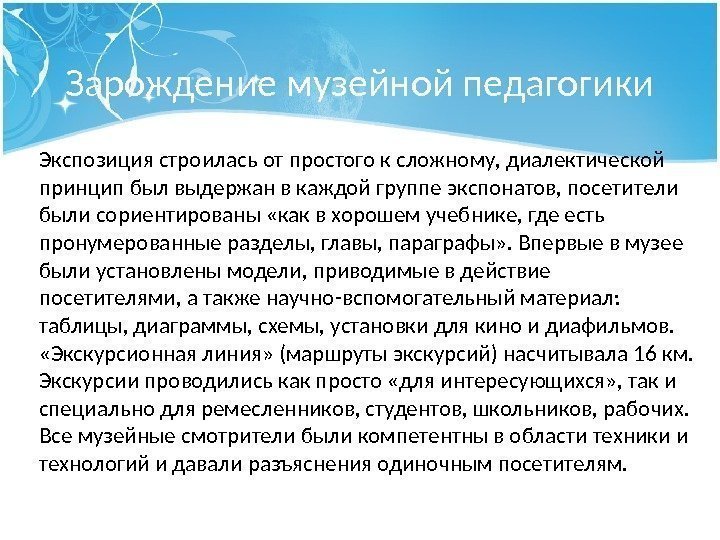 Зарождение музейной педагогики

Экспозиция строилась от простого к сложному, диалектической принцип был выдержан в каждой группе экспонатов, посетители были сориентированы «как в хорошем учебнике, где есть пронумерованные разделы, главы, параграфы». Впервые в музее были установлены модели, приводимые в действие посетителями, а также научно-вспомогательный материал: таблицы, диаграммы, схемы, установки для кино и диафильмов. «Экскурсионная линия» (маршруты экскурсий) насчитывала 16 км. Экскурсии проводились как просто «для интересующихся», так и специально для ремесленников, студентов, школьников, рабочих. Все музейные смотрители были компетентны в области техники и технологий и давали разъяснения одиночным посетителям.